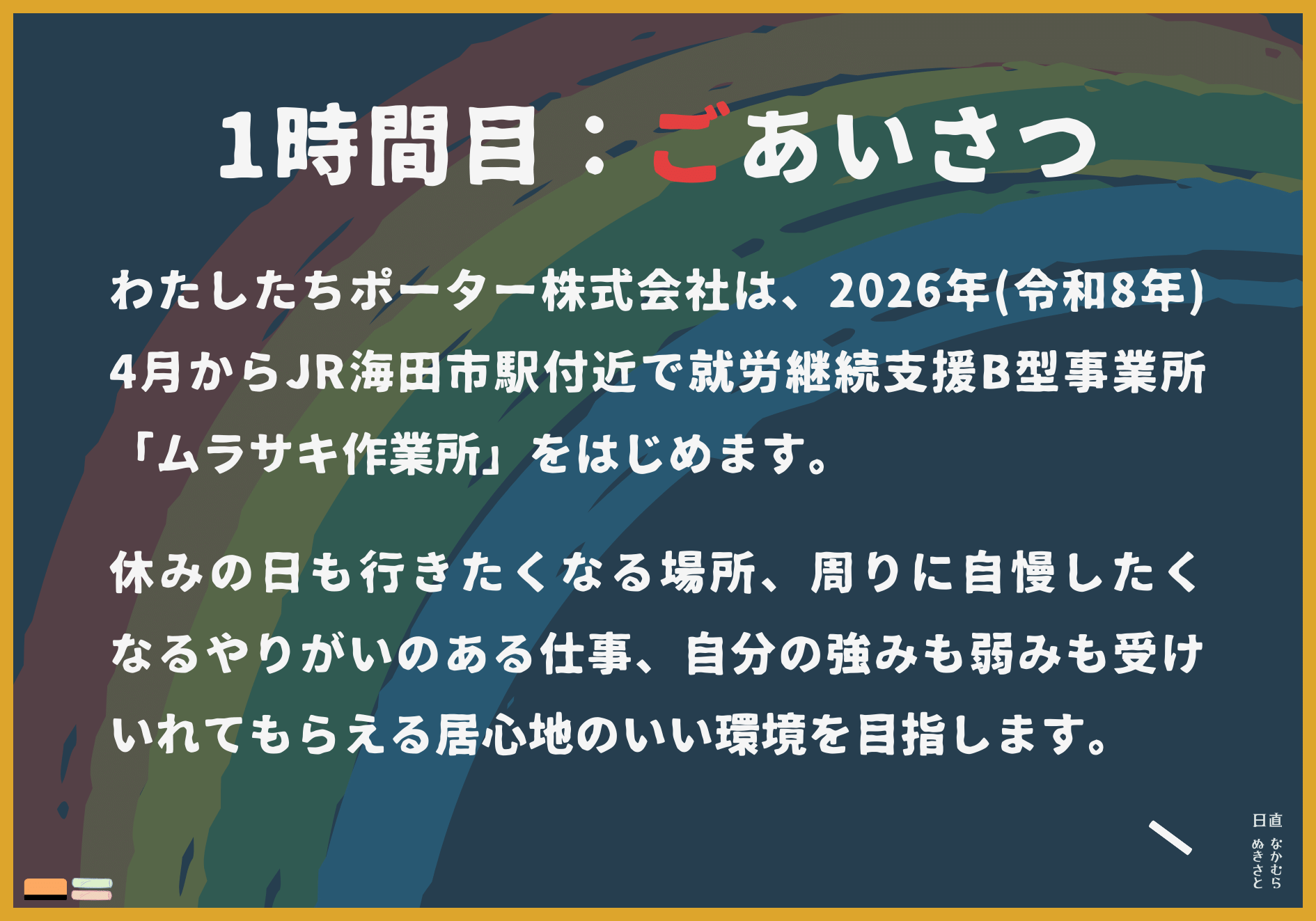 1時間目：ごあいさつ

わたしたちポーター株式会社は、2026年(令和8年)4月からJR海田市駅付近で就労継続支援B型事業所「ムラサキ作業所」をはじめます。

休みの日も行きたくなる場所、周りに自慢したくなるやりがいのある仕事、自分の強みも弱みも受けいれてもらえる居心地のいい環境を目指します。

日直
なかむら
ぬきさと